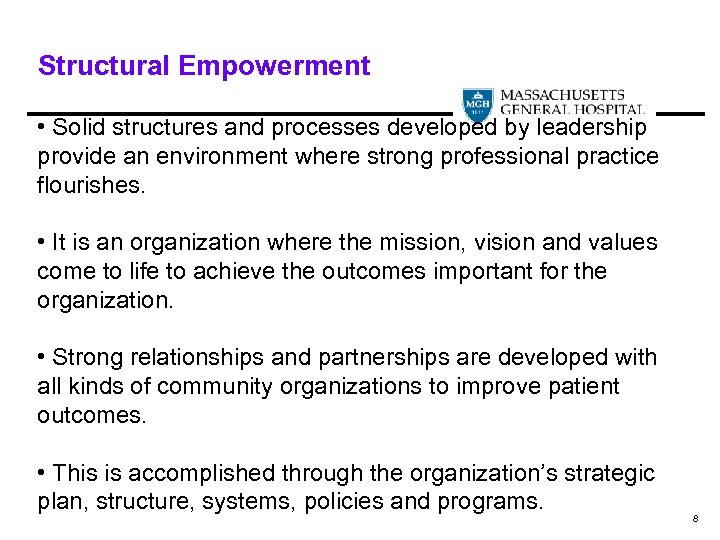 Structural Empowerment

MGH 1811 MASSACHUSETTS GENERAL HOSPITAL

• Solid structures and processes developed by leadership provide an environment where strong professional practice flourishes.

• It is an organization where the mission, vision and values come to life to achieve the outcomes important for the organization.

• Strong relationships and partnerships are developed with all kinds of community organizations to improve patient outcomes.

• This is accomplished through the organization's strategic plan, structure, systems, policies and programs.

8